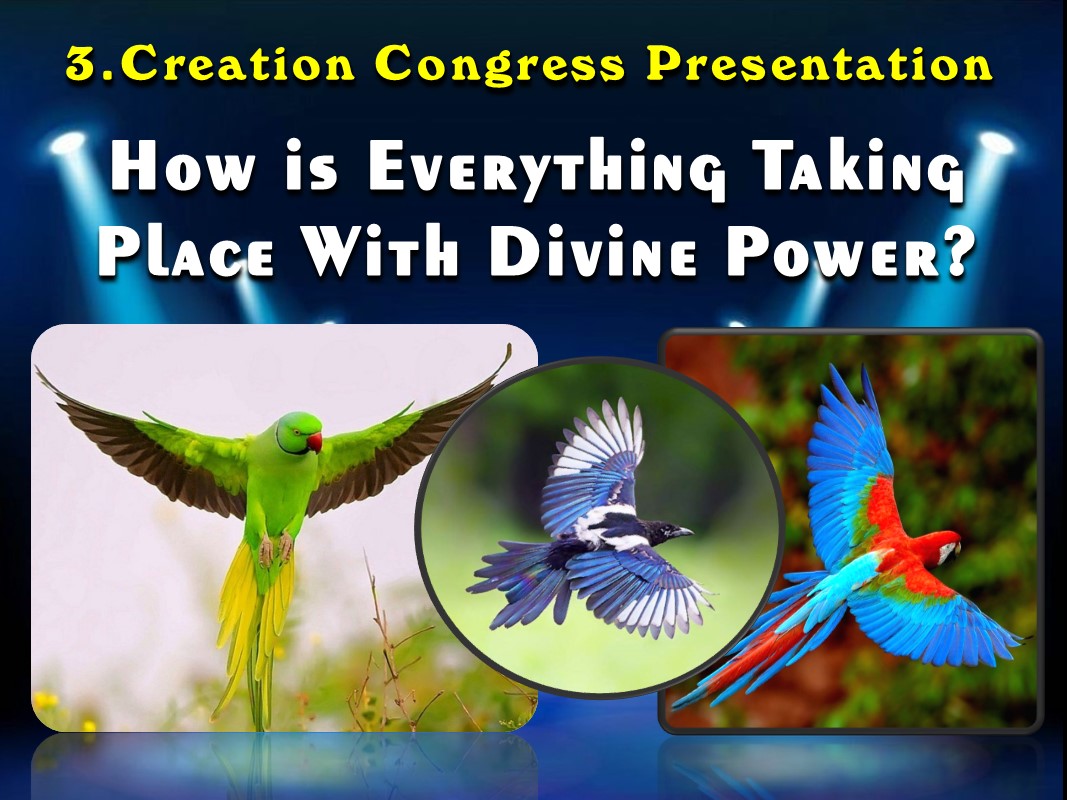 3.Creation Congress Presentation

How is Everything Taking Place With Divine Power?